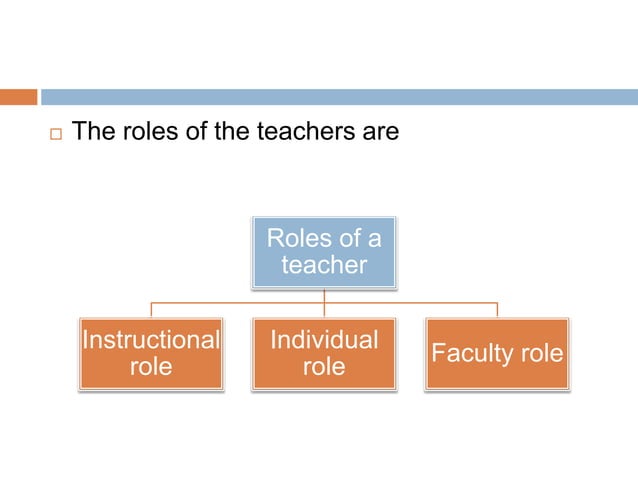 The roles of the teachers are

Roles of a teacher

Instructional role

Individual role

Faculty role